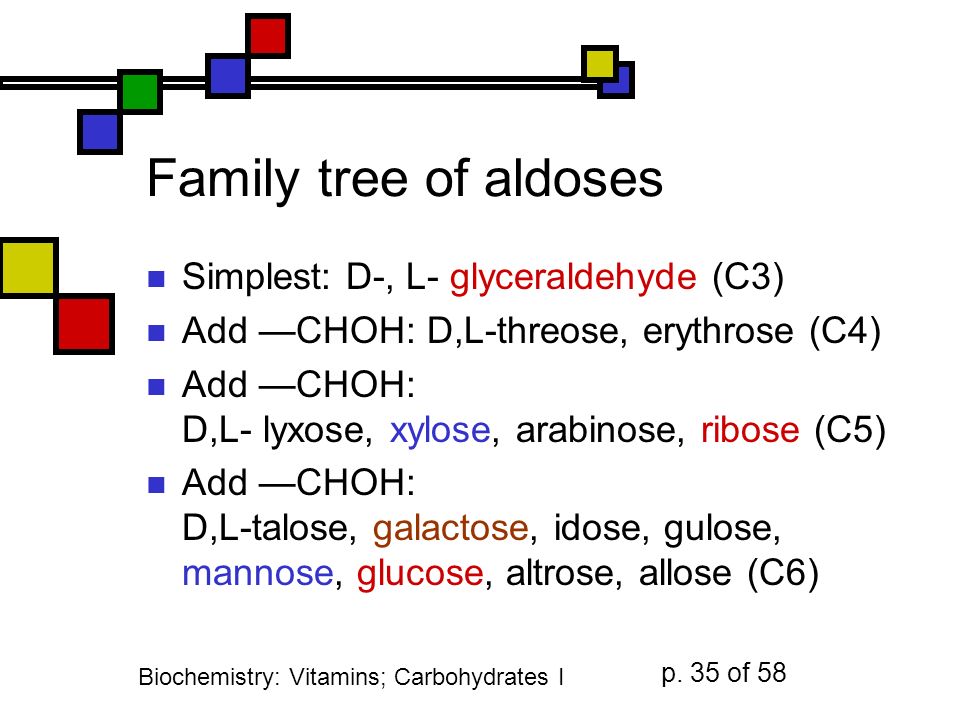 Family tree of aldoses

Simplest: D-, L- glyceraldehyde (C3)

Add —CHOH: D,L-threose, erythrose (C4)

Add —CHOH:
D,L- lyxose, xylose, arabinose, ribose (C5)

Add —CHOH:
D,L-talose, galactose, idose, gulose, mannose, glucose, altrose, allose (C6)

Biochemistry: Vitamins; Carbohydrates I

p. 35 of 58